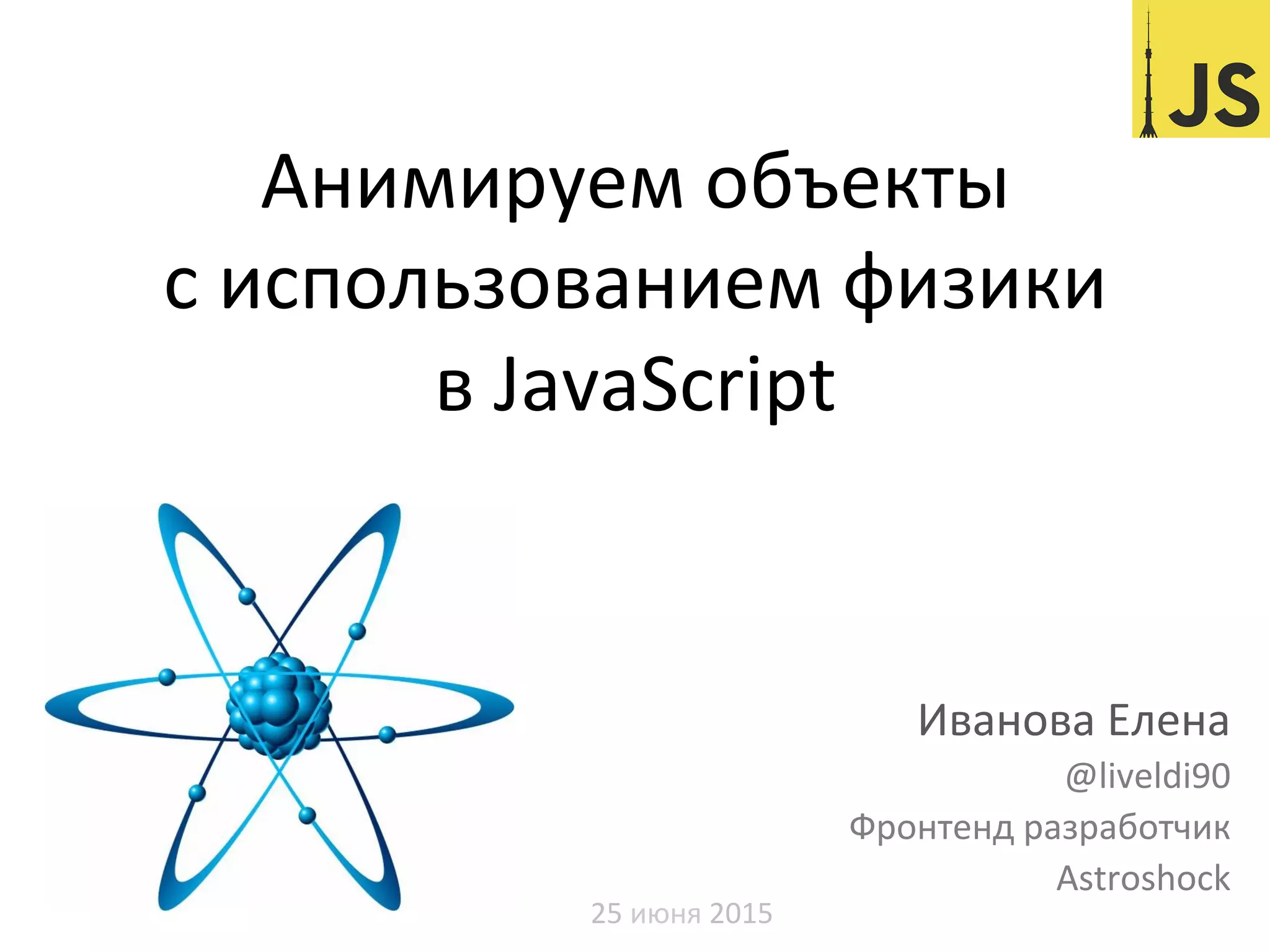 JS

Анимируем объекты с использованием физики в JavaScript

Иванова Елена
@liveldi90
Фронтенд разработчик
Astroshock

25 июня 2015